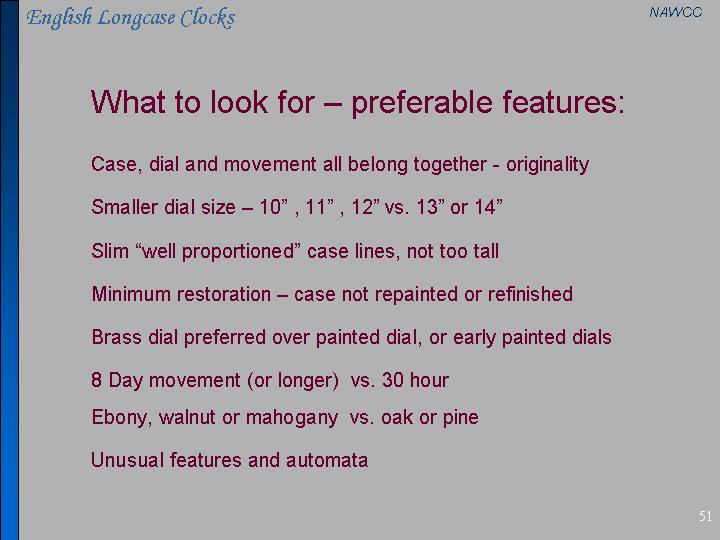 English Longcase Clocks

NAWCC

What to look for – preferable features:

Case, dial and movement all belong together - originality

Smaller dial size – 10” , 11” , 12” vs. 13” or 14”

Slim “well proportioned” case lines, not too tall

Minimum restoration – case not repainted or refinished

Brass dial preferred over painted dial, or early painted dials

8 Day movement (or longer) vs. 30 hour

Ebony, walnut or mahogany vs. oak or pine

Unusual features and automata

51